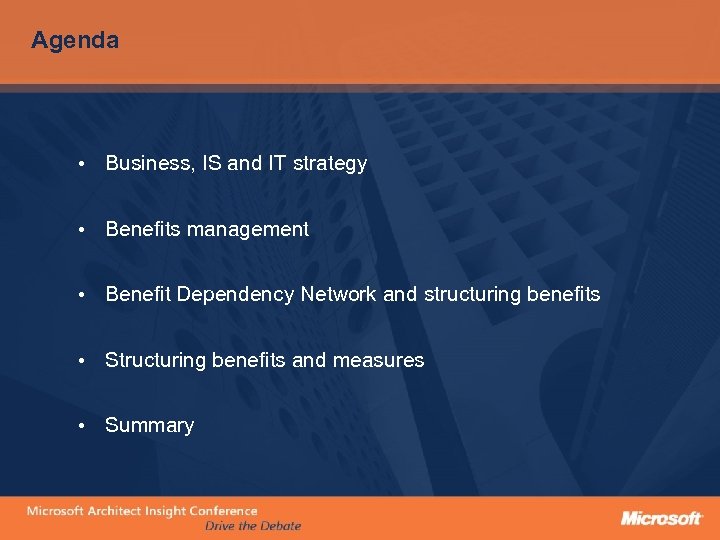 Agenda

• Business, IS and IT strategy

• Benefits management

• Benefit Dependency Network and structuring benefits

• Structuring benefits and measures

• Summary

Microsoft Architect Insight Conference
Drive the Debate

Microsoft